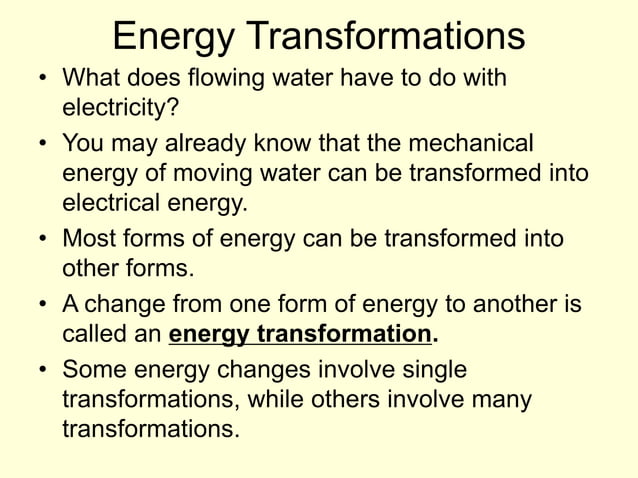 Energy Transformations

• What does flowing water have to do with electricity?

• You may already know that the mechanical energy of moving water can be transformed into electrical energy.

• Most forms of energy can be transformed into other forms.

• A change from one form of energy to another is called an energy transformation.

• Some energy changes involve single transformations, while others involve many transformations.